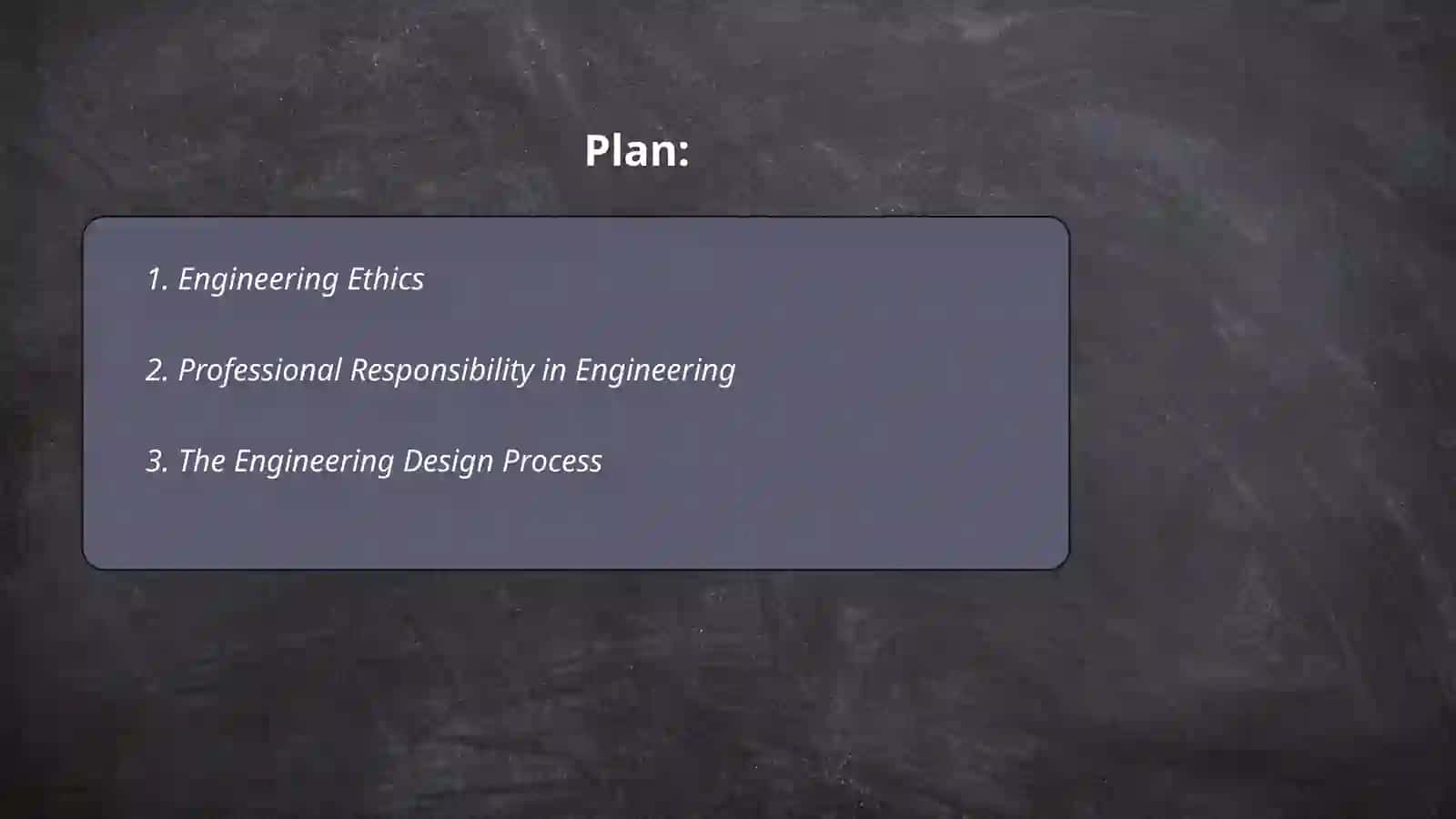 Plan:

1. Engineering Ethics

2. Professional Responsibility in Engineering

3. The Engineering Design Process